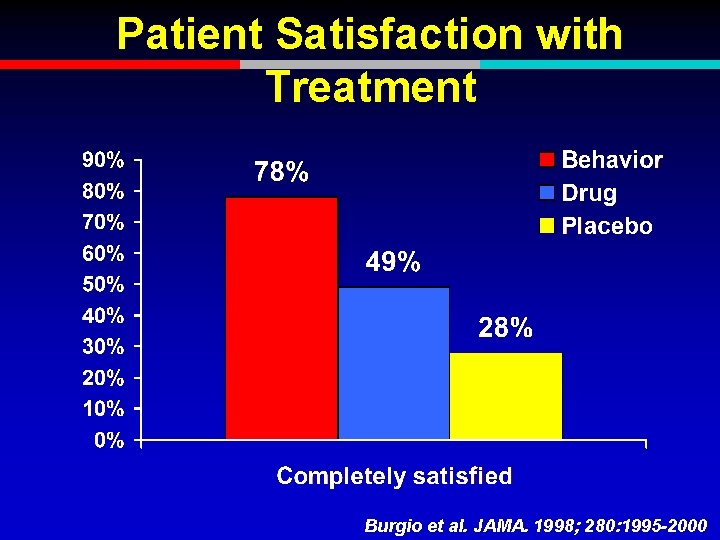 Patient Satisfaction with Treatment

90%
80%
70%
60%
50%
40%
30%
20%
10%
0%

78%
49%
28%

Behavior
Drug
Placebo

Completely satisfied

Burgio et al. JAMA. 1998; 280:1995-2000